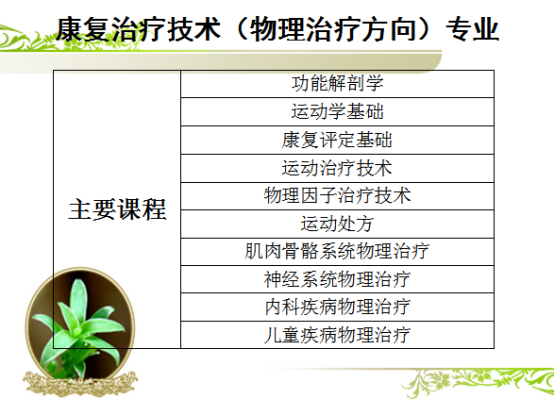 康复治疗技术（物理治疗方向）专业

| 主要课程 | 功能解剖学 |
|---|---|
| | 运动学基础 |
| | 康复评定基础 |
| | 运动治疗技术 |
| | 物理因子治疗技术 |
| | 运动处方 |
| | 肌肉骨骼系统物理治疗 |
| | 神经系统物理治疗 |
| | 内科疾病物理治疗 |
| | 儿童疾病物理治疗 |